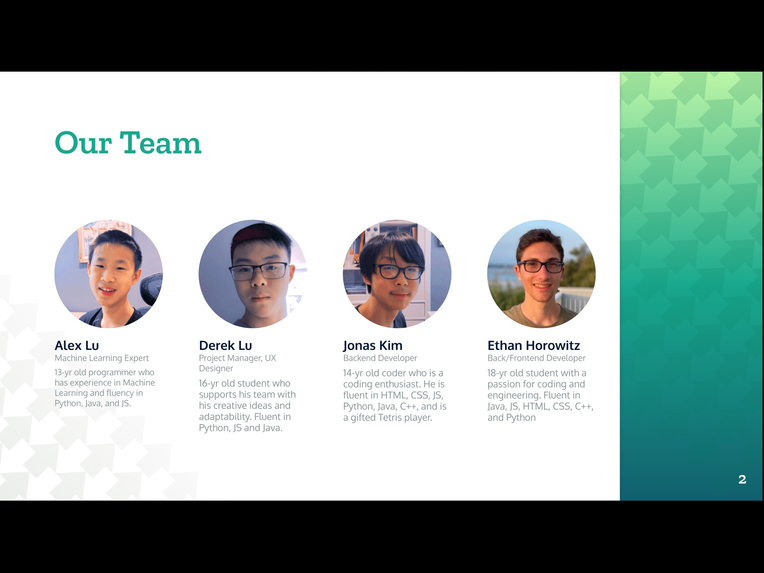 Our Team

Alex Lu
Machine Learning Expert
13-yr old programmer who has experience in Machine Learning and fluency in Python, Java, and JS.

Derek Lu
Project Manager, UX Designer
16-yr old student who supports his team with his creative ideas and adaptability. Fluent in Python, JS and Java.

Jonas Kim
Backend Developer
14-yr old coder who is a coding enthusiast. He is fluent in HTML, CSS, JS, Python, Java, C++, and is a gifted Tetris player.

Ethan Horowitz
Back/Frontend Developer
18-yr old student with a passion for coding and engineering. Fluent in Java, JS, HTML, CSS, C++, and Python

2